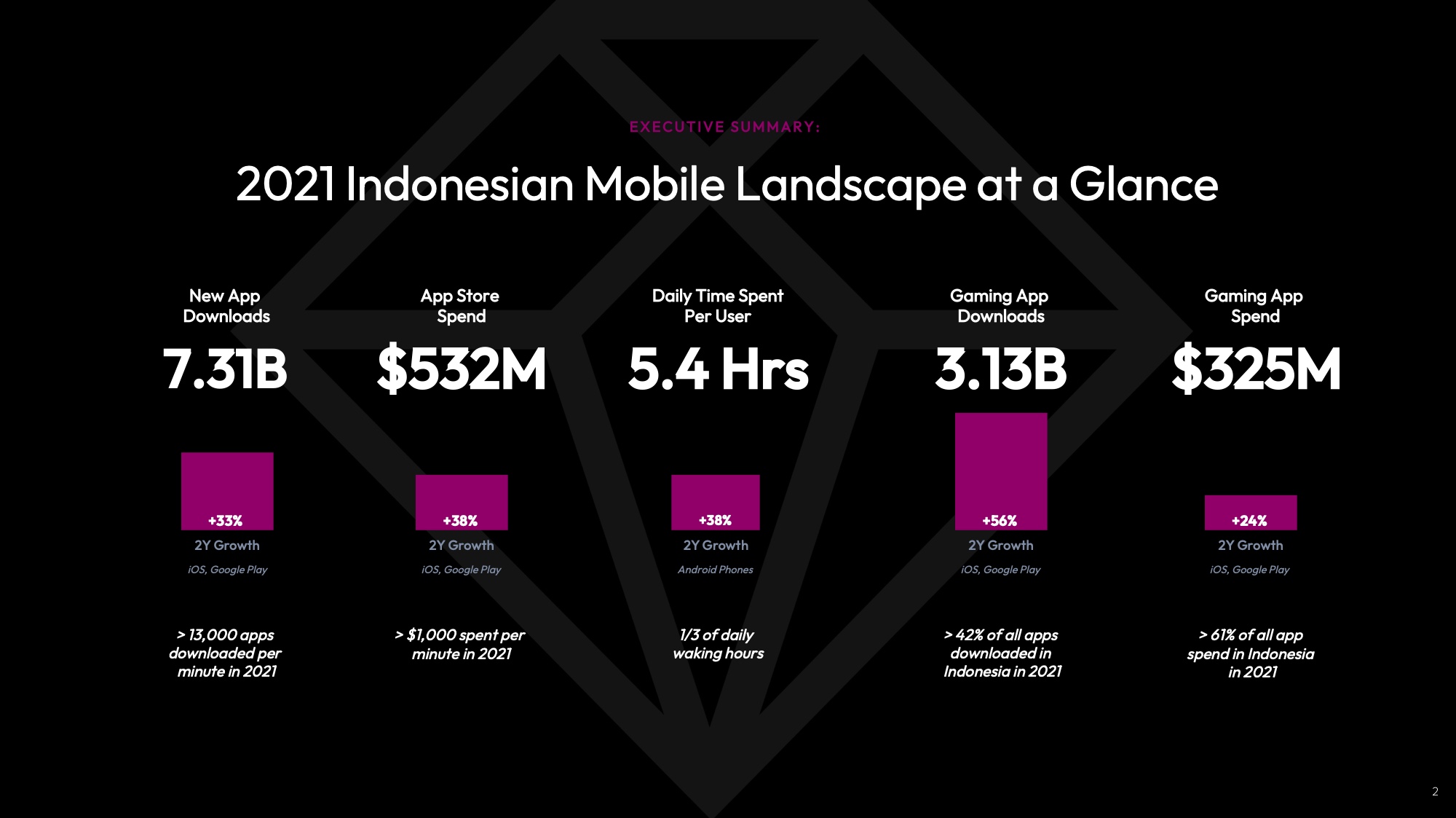 EXECUTIVE SUMMARY:

2021 Indonesian Mobile Landscape at a Glance

New App Downloads

7.31B

+33%

2Y Growth

iOS, Google Play

> 13,000 apps downloaded per minute in 2021

App Store Spend

$532M

+38%

2Y Growth

iOS, Google Play

> $1,000 spent per minute in 2021

Daily Time Spent Per User

5.4 Hrs

+38%

2Y Growth

Android Phones

1/3 of daily waking hours

Gaming App Downloads

3.13B

+56%

2Y Growth

iOS, Google Play

> 42% of all apps downloaded in Indonesia in 2021

Gaming App Spend

$325M

+24%

2Y Growth

iOS, Google Play

> 61% of all app spend in Indonesia in 2021

2